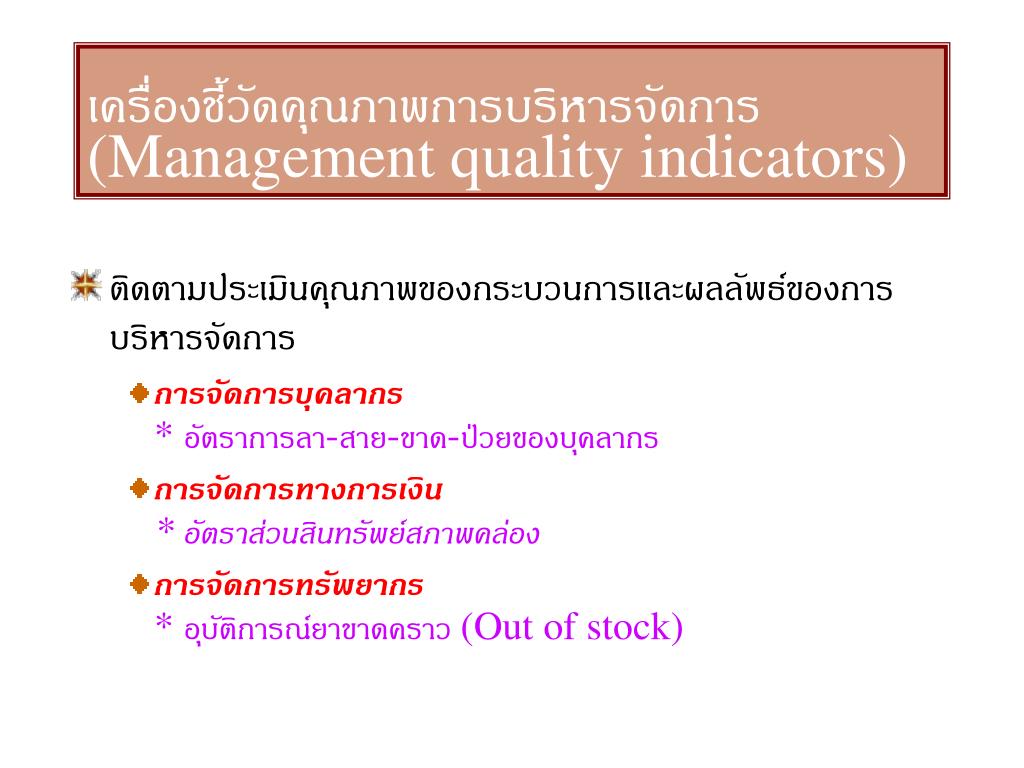 เครื่องชี้วัดคุณภาพการบริหารจัดการ
(Management quality indicators)

ติดตามประเมินคุณภาพของกระบวนการและผลลัพธ์ของการบริหารจัดการ

การจัดการบุคลากร
* อัตราการลา-สาย-ขาด-ป่วยของบุคลากร

การจัดการทางการเงิน
* อัตราส่วนสินทรัพย์สภาพคล่อง

การจัดการทรัพยากร
* อุบัติการณ์ยาขาดคราว (Out of stock)